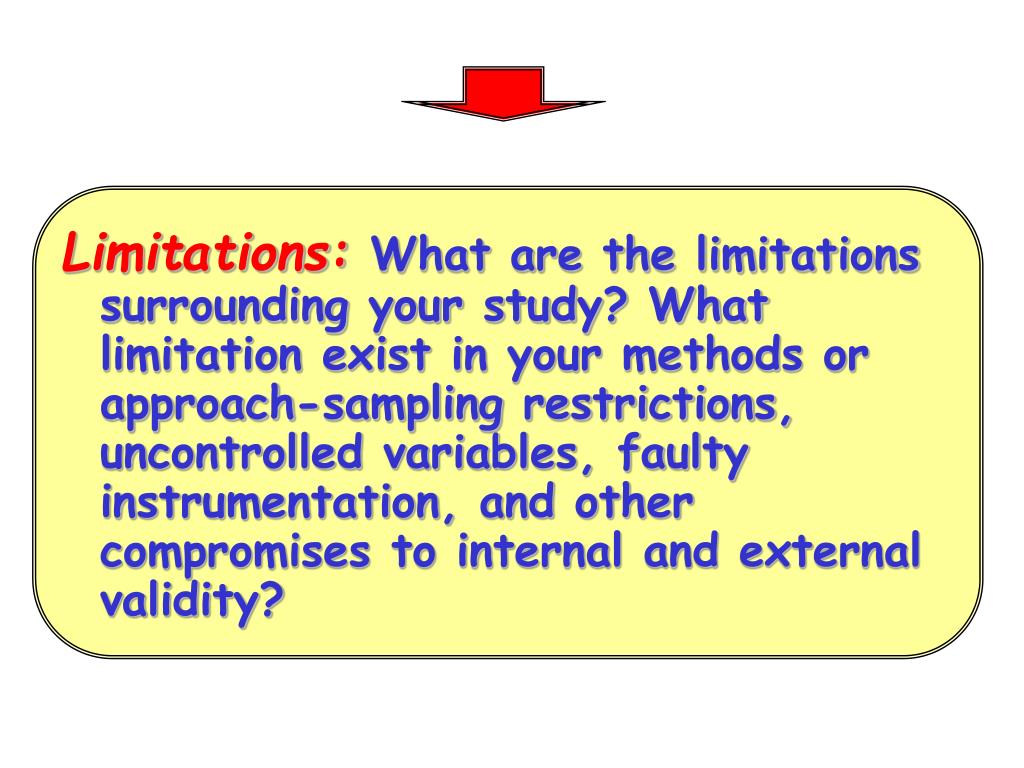 Limitations: What are the limitations surrounding your study? What limitation exist in your methods or approach-sampling restrictions, uncontrolled variables, faulty instrumentation, and other compromises to internal and external validity?